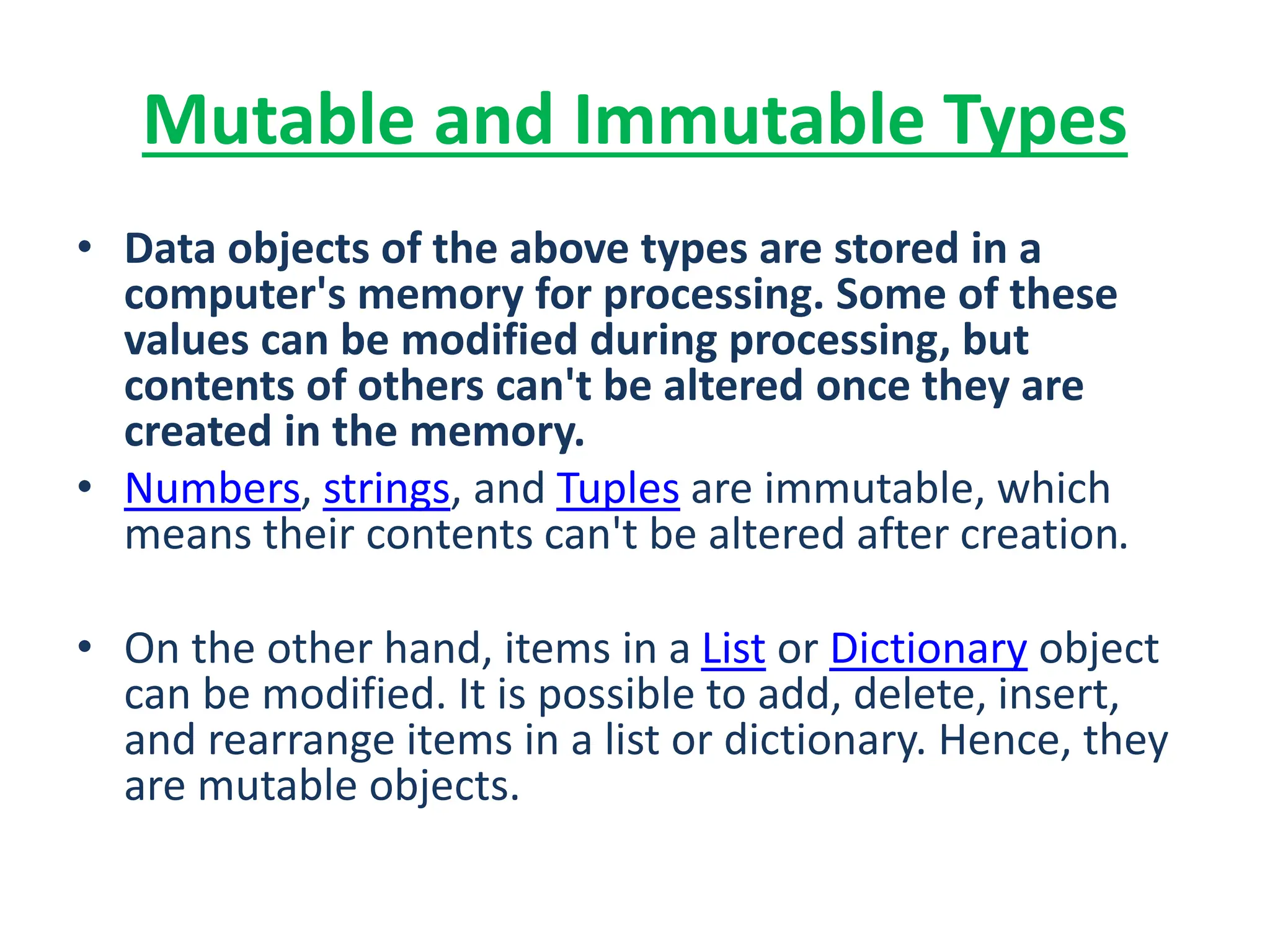 Mutable and Immutable Types

• Data objects of the above types are stored in a computer's memory for processing. Some of these values can be modified during processing, but contents of others can't be altered once they are created in the memory.

• Numbers, strings, and Tuples are immutable, which means their contents can't be altered after creation.

• On the other hand, items in a List or Dictionary object can be modified. It is possible to add, delete, insert, and rearrange items in a list or dictionary. Hence, they are mutable objects.